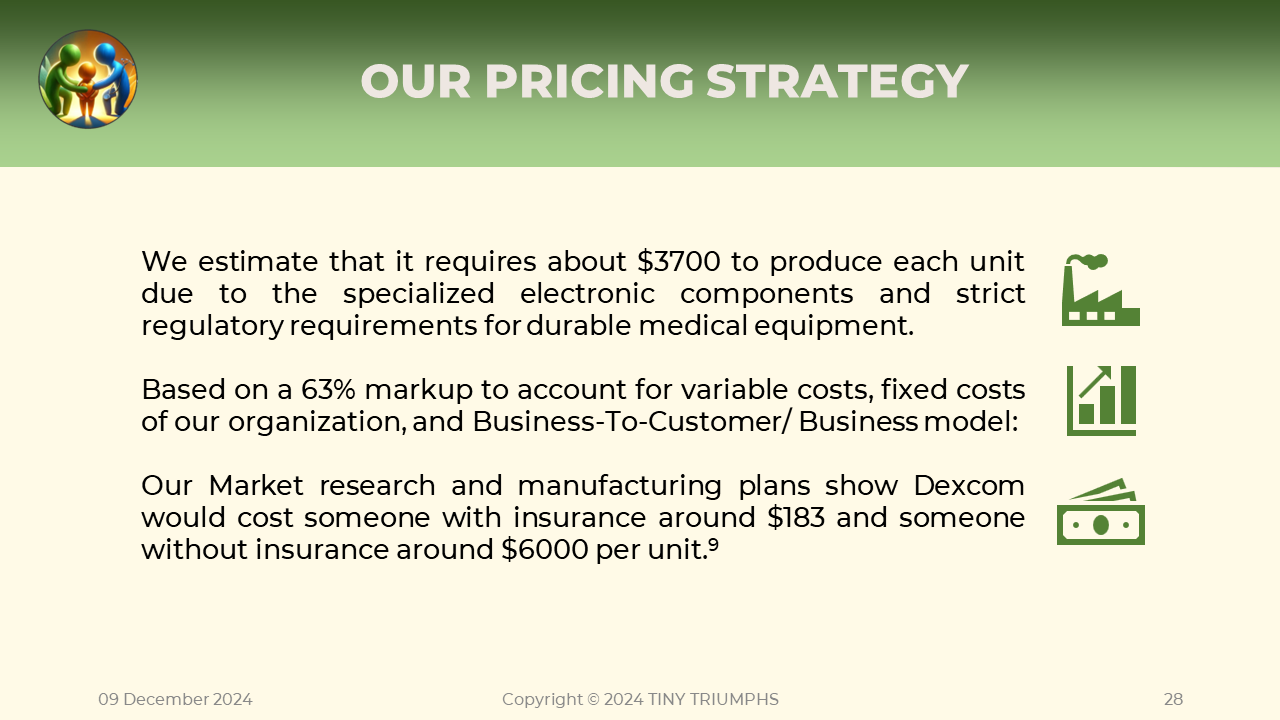 OUR PRICING STRATEGY

We estimate that it requires about \$3700 to produce each unit due to the specialized electronic components and strict regulatory requirements for durable medical equipment.

Based on a 63% markup to account for variable costs, fixed costs of our organization, and Business-To-Customer/ Business model:

Our Market research and manufacturing plans show Dexcom would cost someone with insurance around \$183 and someone without insurance around \$6000 per unit.⁹

09 December 2024

Copyright © 2024 TINY TRIUMPHS

28